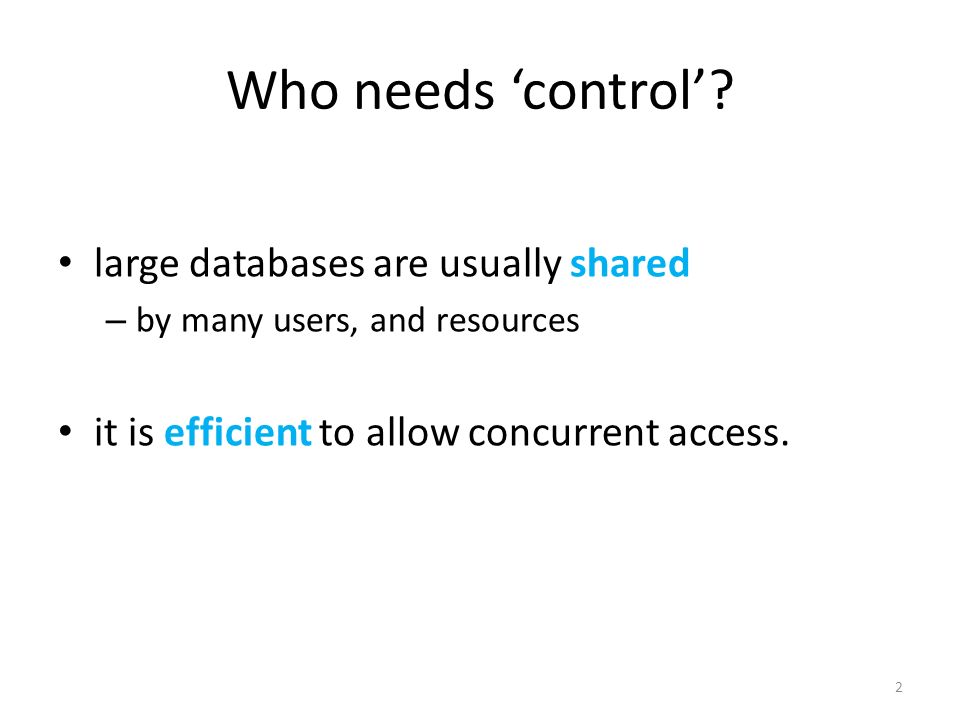 Who needs ‘control’?

• large databases are usually shared
– by many users, and resources

• it is efficient to allow concurrent access.

2